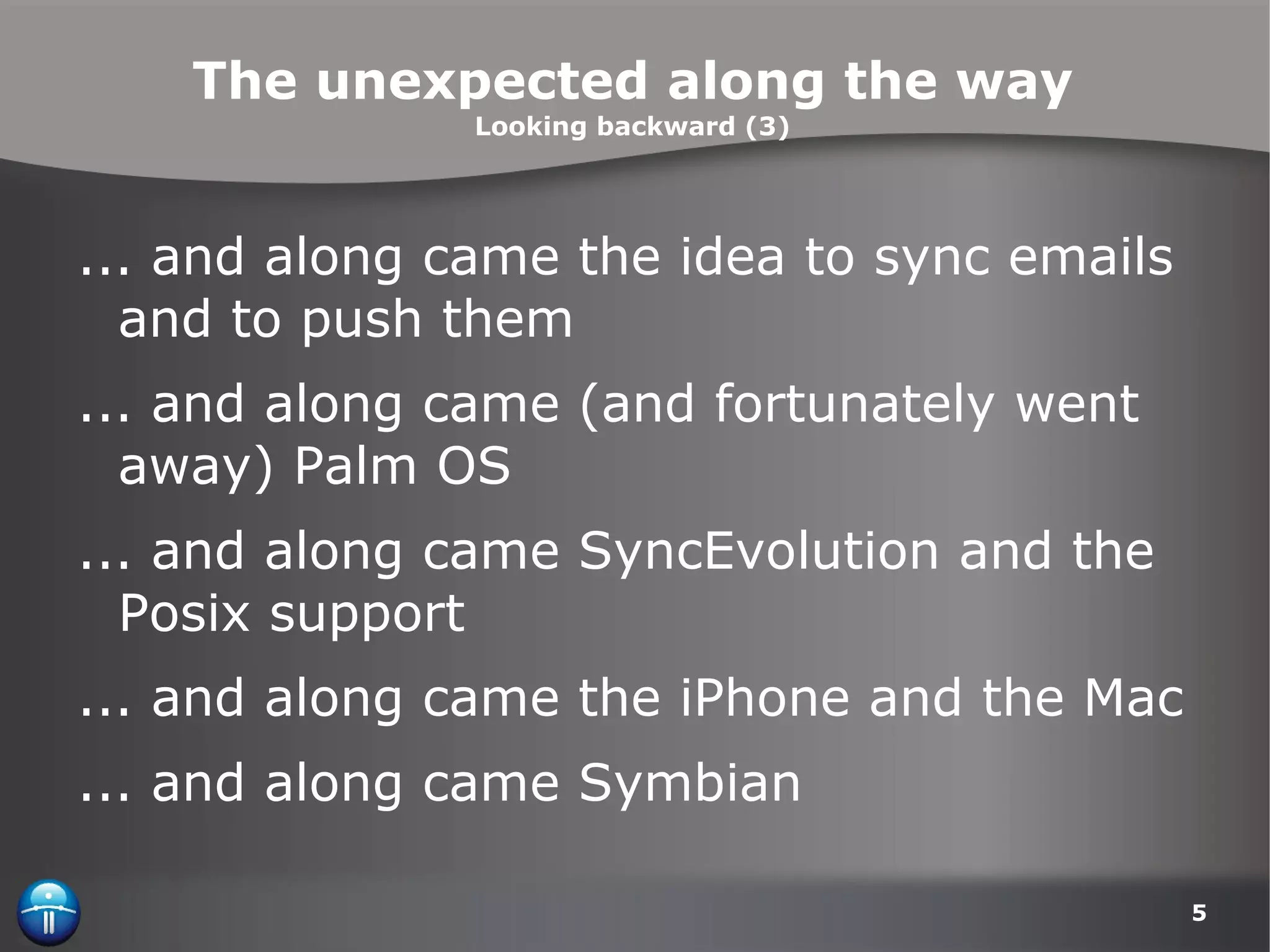 The unexpected along the way
Looking backward (3)

... and along came the idea to sync emails and to push them

... and along came (and fortunately went away) Palm OS

... and along came SyncEvolution and the Posix support

... and along came the iPhone and the Mac

... and along came Symbian

5